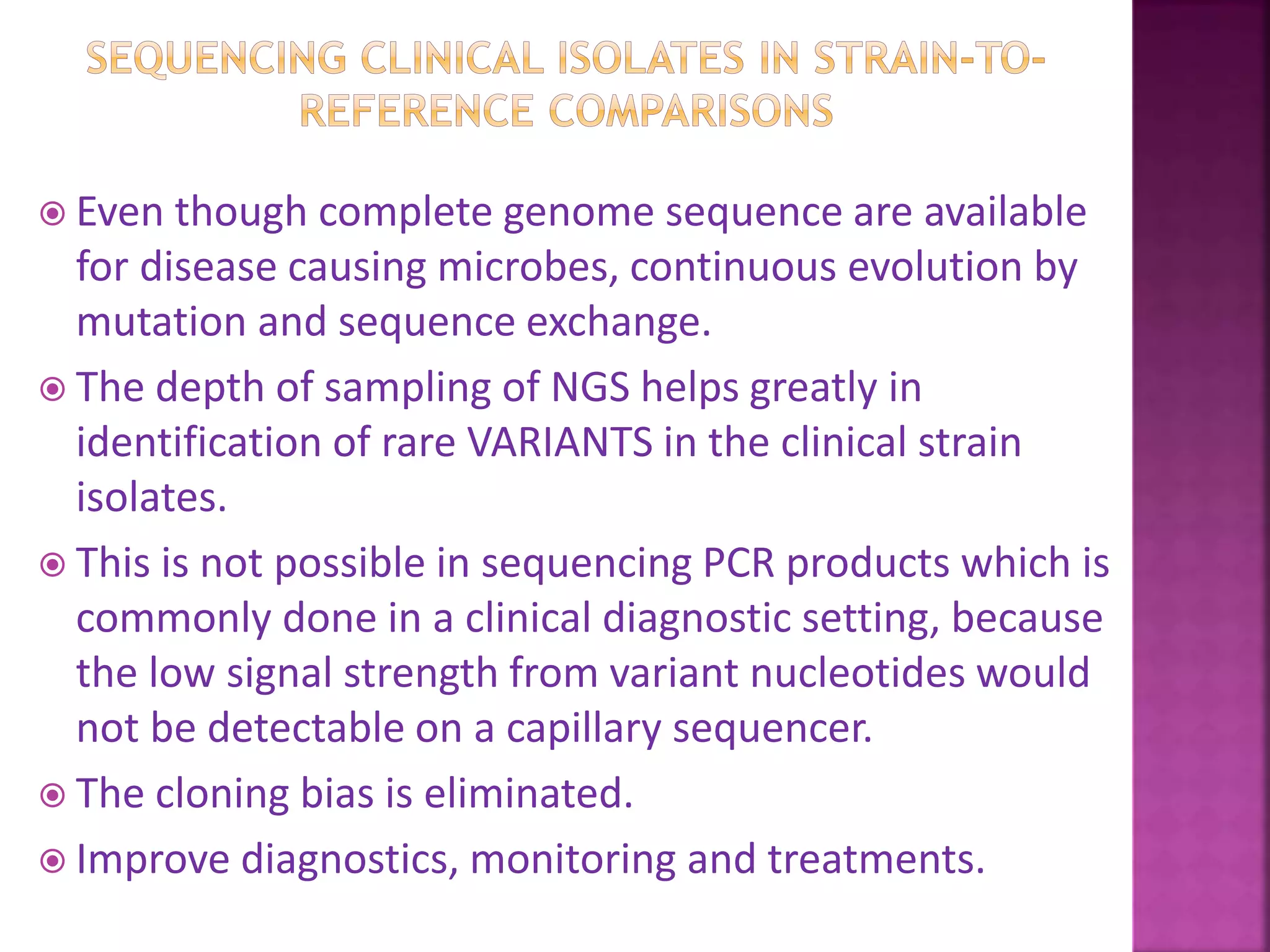 SEQUENCING CLINICAL ISOLATES IN STRAIN-TO-REFERENCE COMPARISONS

Even though complete genome sequence are available for disease causing microbes, continuous evolution by mutation and sequence exchange.

The depth of sampling of NGS helps greatly in identification of rare VARIANTS in the clinical strain isolates.

This is not possible in sequencing PCR products which is commonly done in a clinical diagnostic setting, because the low signal strength from variant nucleotides would not be detectable on a capillary sequencer.

The cloning bias is eliminated.

Improve diagnostics, monitoring and treatments.